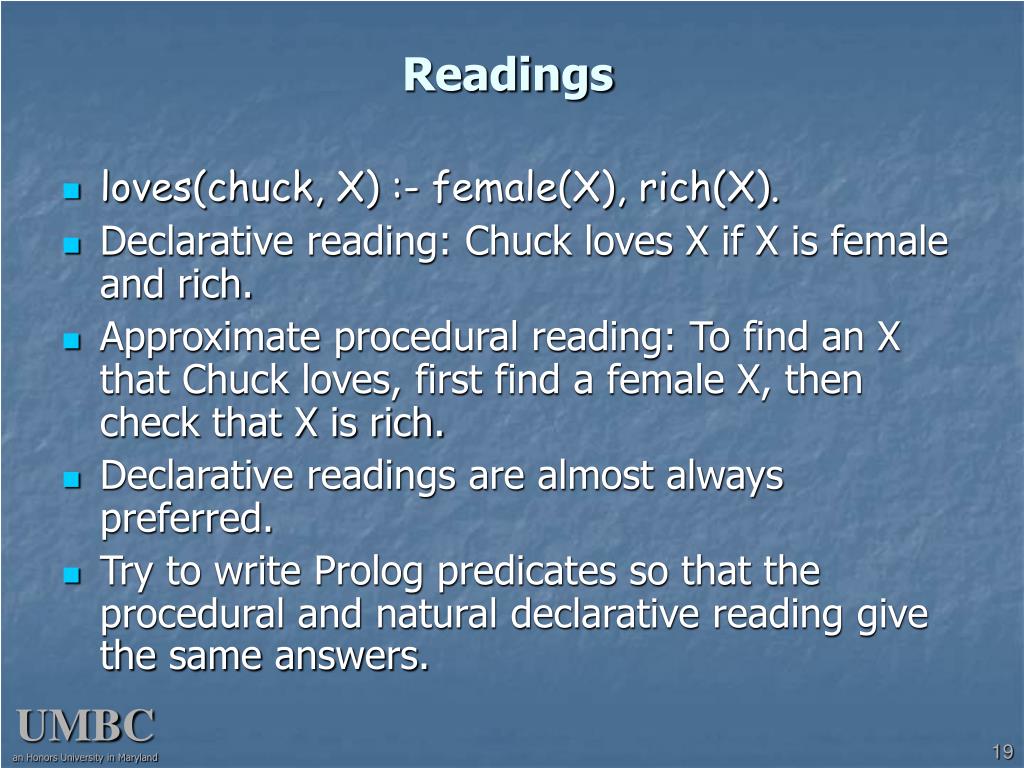 Readings

- loves(chuck, X) :- female(X), rich(X).
- Declarative reading: Chuck loves X if X is female and rich.
- Approximate procedural reading: To find an X that Chuck loves, first find a female X, then check that X is rich.
- Declarative readings are almost always preferred.
- Try to write Prolog predicates so that the procedural and natural declarative reading give the same answers.

UMBC
an Honors University in Maryland

19